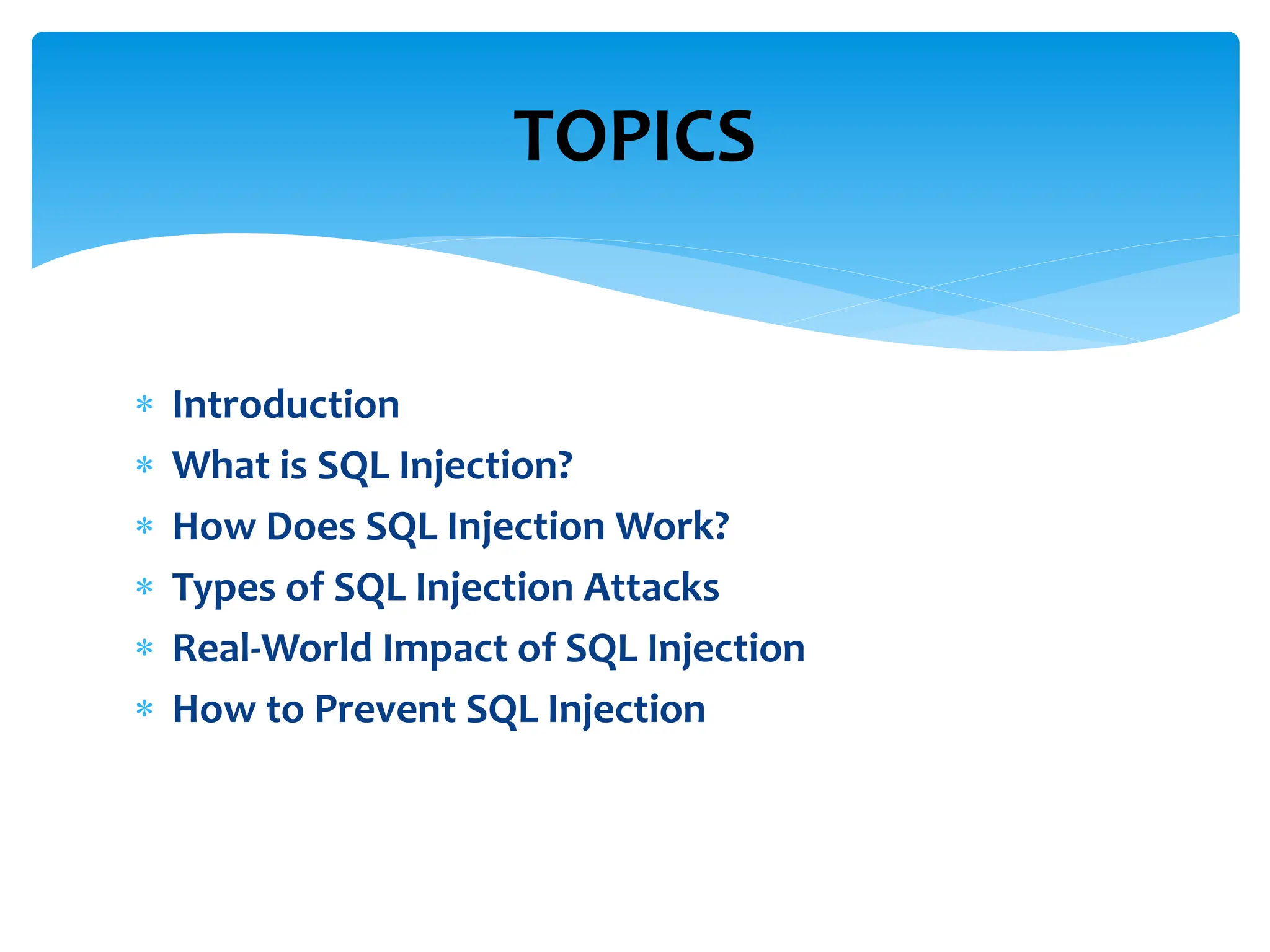 TOPICS

* Introduction
* What is SQL Injection?
* How Does SQL Injection Work?
* Types of SQL Injection Attacks
* Real-World Impact of SQL Injection
* How to Prevent SQL Injection